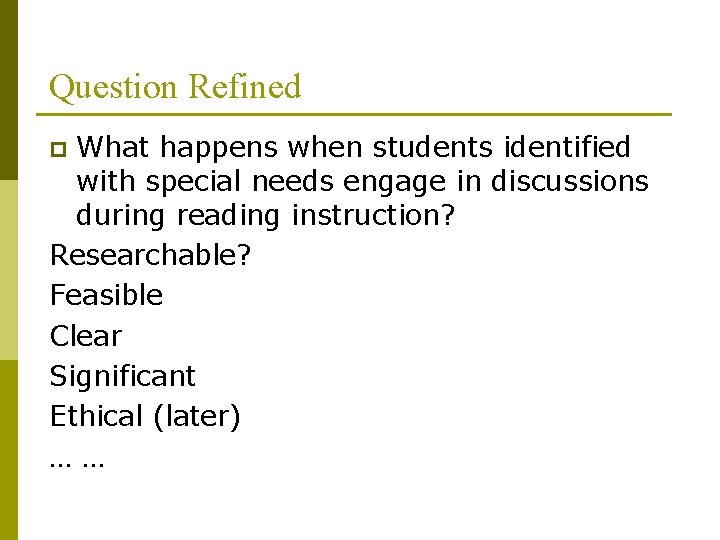 Question Refined

What happens when students identified with special needs engage in discussions during reading instruction?

Researchable?

Feasible

Clear

Significant

Ethical (later)

… …